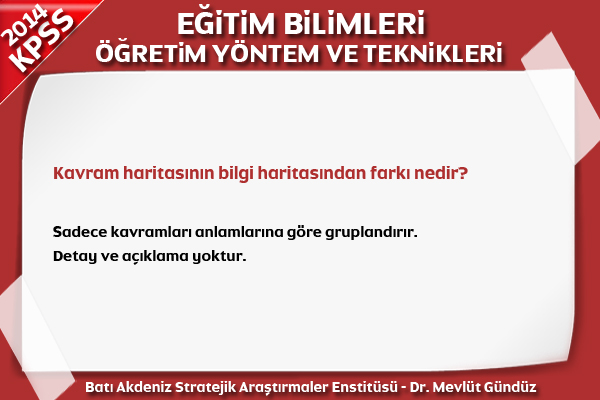 2014 KPSS

EĞİTİM BİLİMLERİ
ÖĞRETİM YÖNTEM VE TEKNİKLERİ

Kavram haritasının bilgi haritasından farkı nedir?

Sadece kavramları anlamlarına göre gruplandırır.
Detay ve açıklama yoktur.

Batı Akdeniz Stratejik Araştırmaler Enstitüsü - Dr. Mevlüt Gündüz